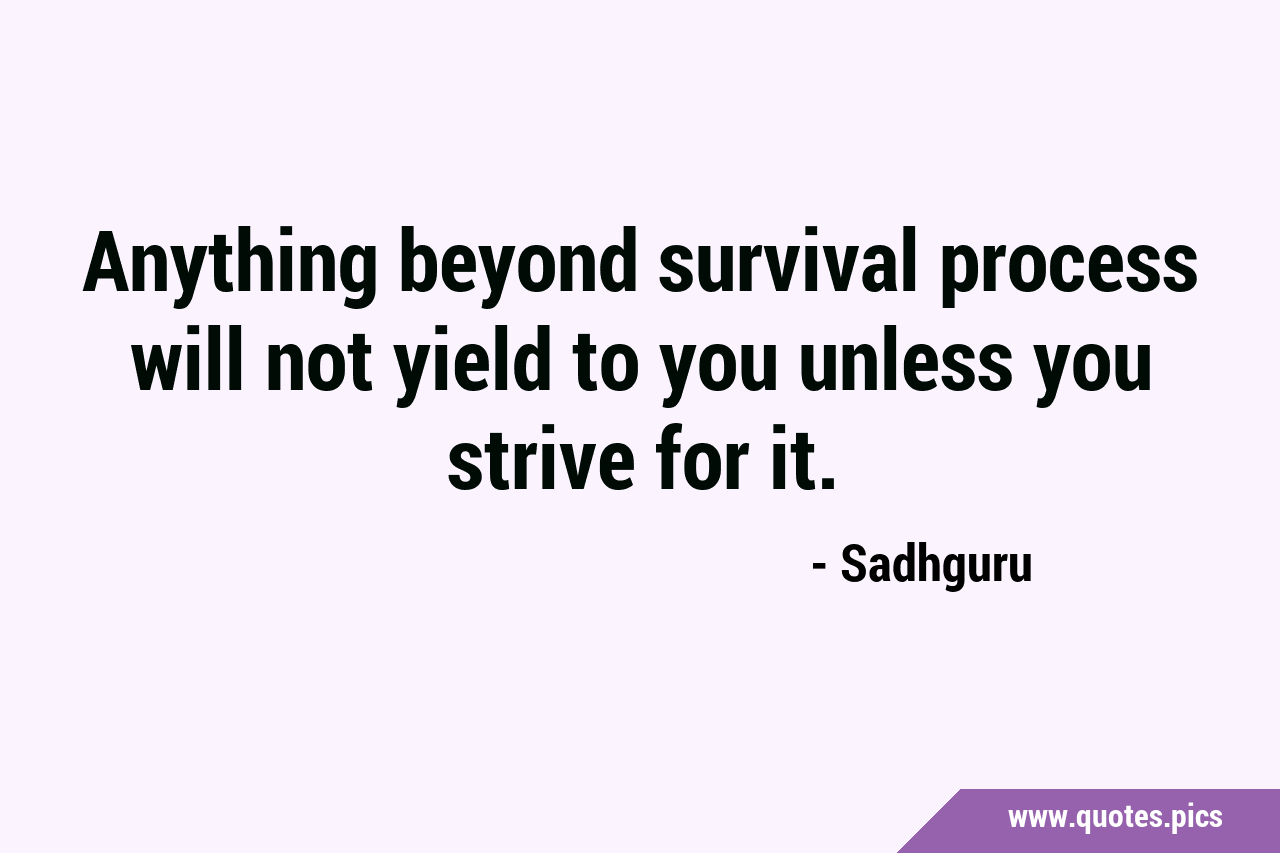 Anything beyond survival process will not yield to you unless you strive for it.

- Sadhguru

www.quotes.pics